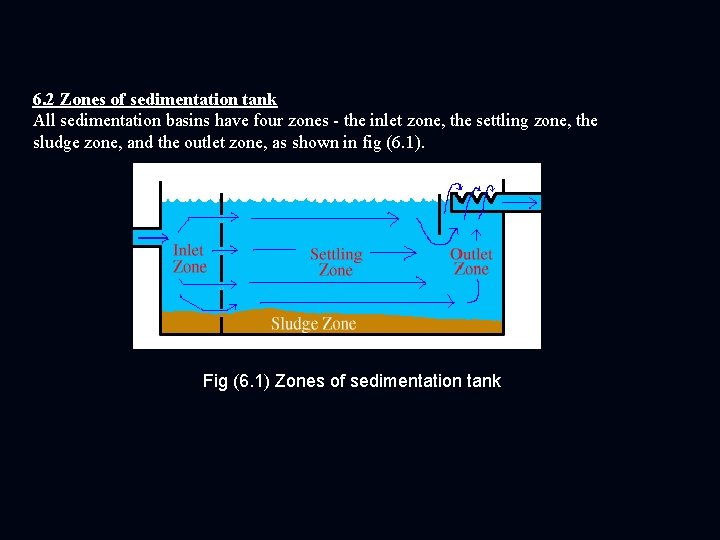 6.2 Zones of sedimentation tank
All sedimentation basins have four zones - the inlet zone, the settling zone, the sludge zone, and the outlet zone, as shown in fig (6.1).

Inlet Zone

Settling Zone

Outlet Zone

Sludge Zone

Fig (6.1) Zones of sedimentation tank